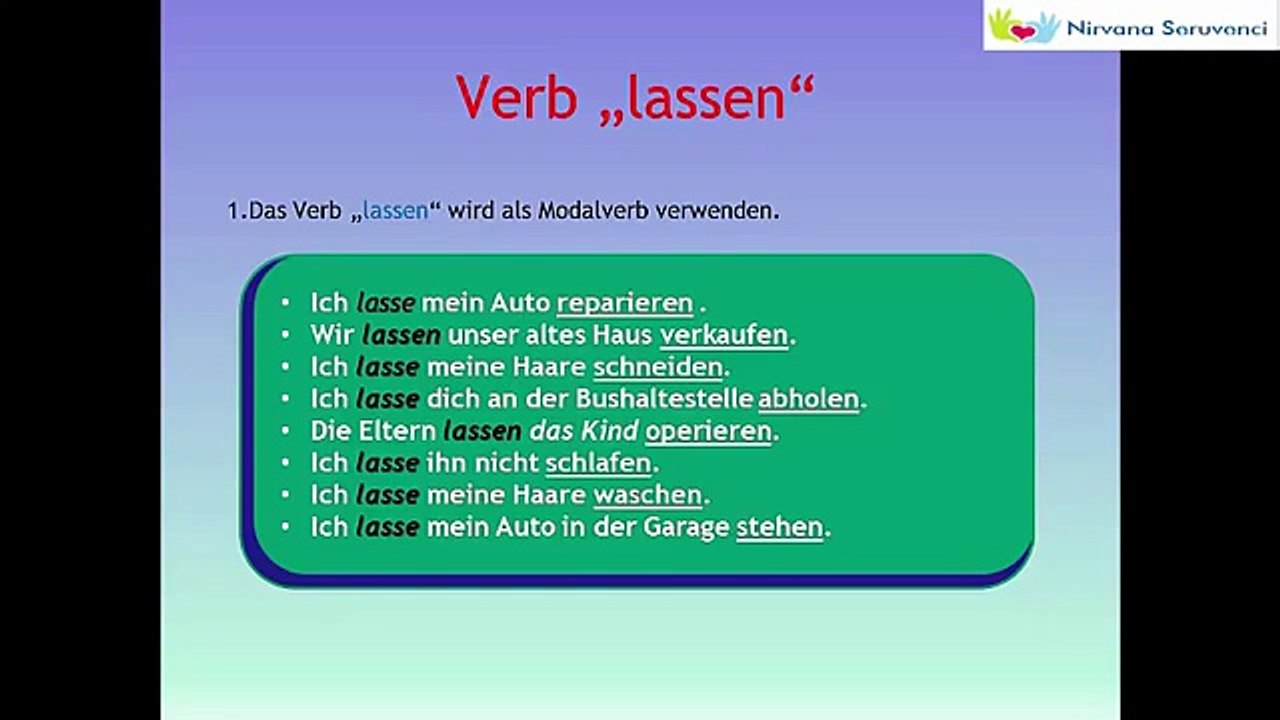 Nirvana Saruvanci

Verb „lassen“

1.Das Verb „lassen“ wird als Modalverb verwenden.

• Ich lasse mein Auto reparieren .
• Wir lassen unser altes Haus verkaufen.
• Ich lasse meine Haare schneiden.
• Ich lasse dich an der Bushaltestelle abholen.
• Die Eltern lassen das Kind operieren.
• Ich lasse ihn nicht schlafen.
• Ich lasse meine Haare waschen.
• Ich lasse mein Auto in der Garage stehen.